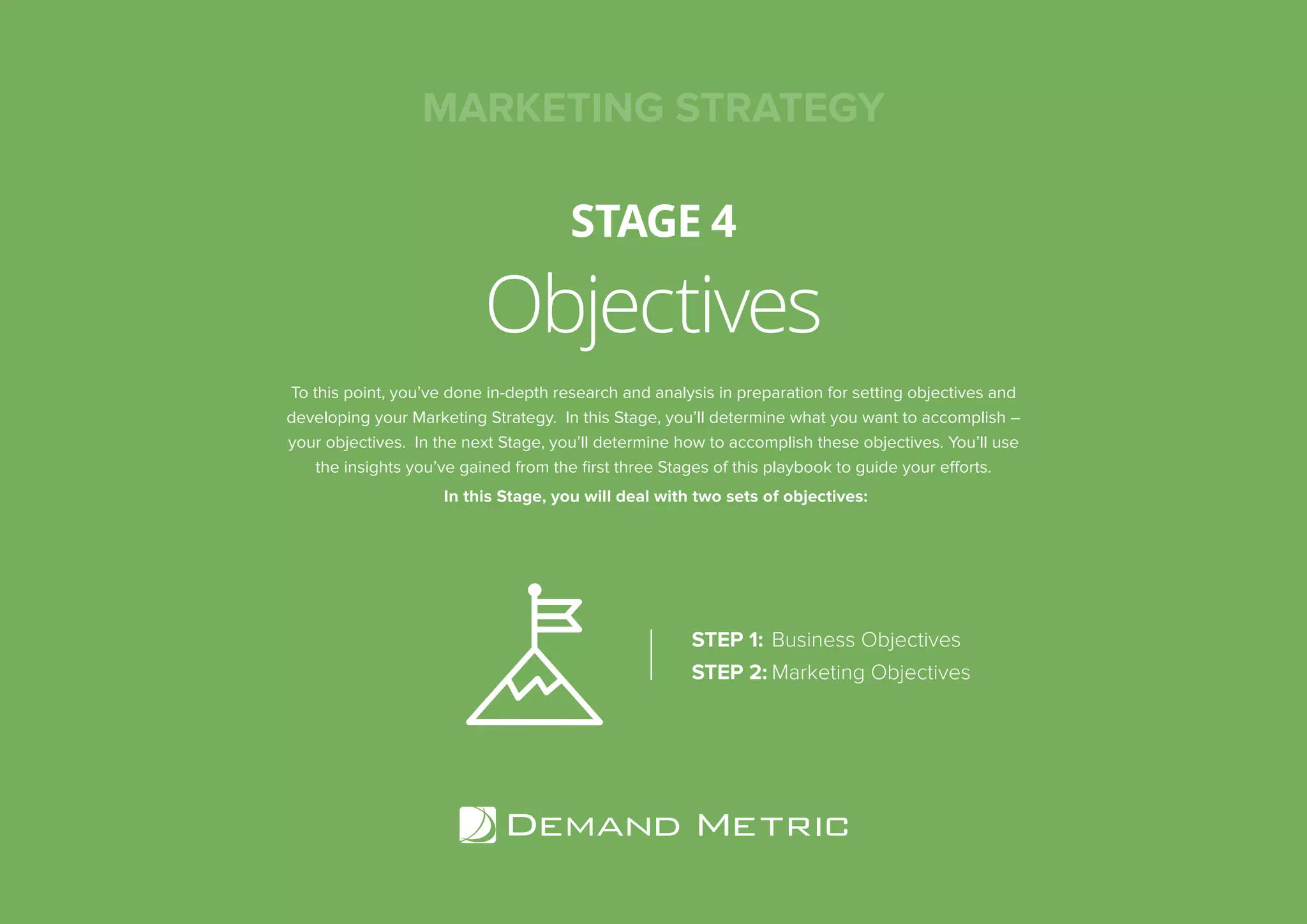 MARKETING STRATEGY

STAGE 4

Objectives

To this point, you've done in-depth research and analysis in preparation for setting objectives and developing your Marketing Strategy. In this Stage, you'll determine what you want to accomplish – your objectives. In the next Stage, you'll determine how to accomplish these objectives. You'll use the insights you've gained from the first three Stages of this playbook to guide your efforts.

In this Stage, you will deal with two sets of objectives:

STEP 1: Business Objectives
STEP 2: Marketing Objectives

DEMAND METRIC